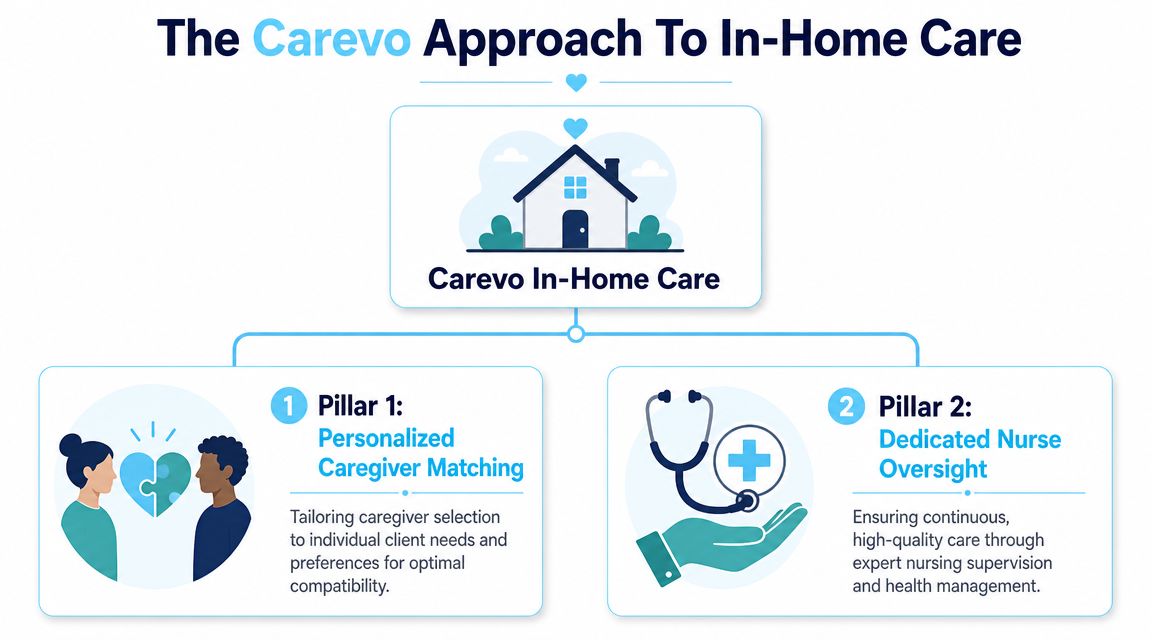 The Carevo Approach To In-Home Care

Carevo In-Home Care

1 Pillar 1: Personalized Caregiver Matching

Tailoring caregiver selection to individual client needs and preferences for optimal compatibility.

2 Pillar 2: Dedicated Nurse Oversight

Ensuring continuous, high-quality care through expert nursing supervision and health management.